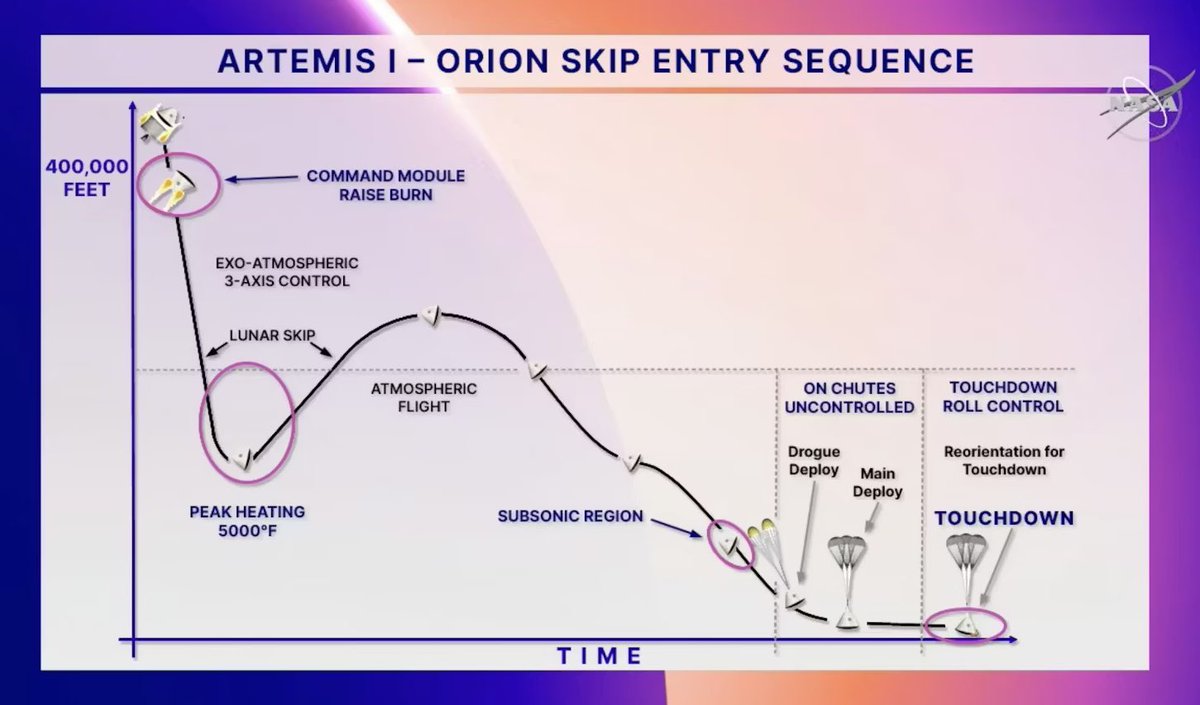 ARTEMIS I – ORION SKIP ENTRY SEQUENCE

NASA

400,000 FEET

COMMAND MODULE RAISE BURN

EXO-ATMOSPHERIC 3-AXIS CONTROL

LUNAR SKIP

ATMOSPHERIC FLIGHT

PEAK HEATING 5000°F

SUBSONIC REGION

ON CHUTES UNCONTROLLED

Drogue Deploy

Main Deploy

TOUCHDOWN ROLL CONTROL

Reorientation for Touchdown

TOUCHDOWN

TIME